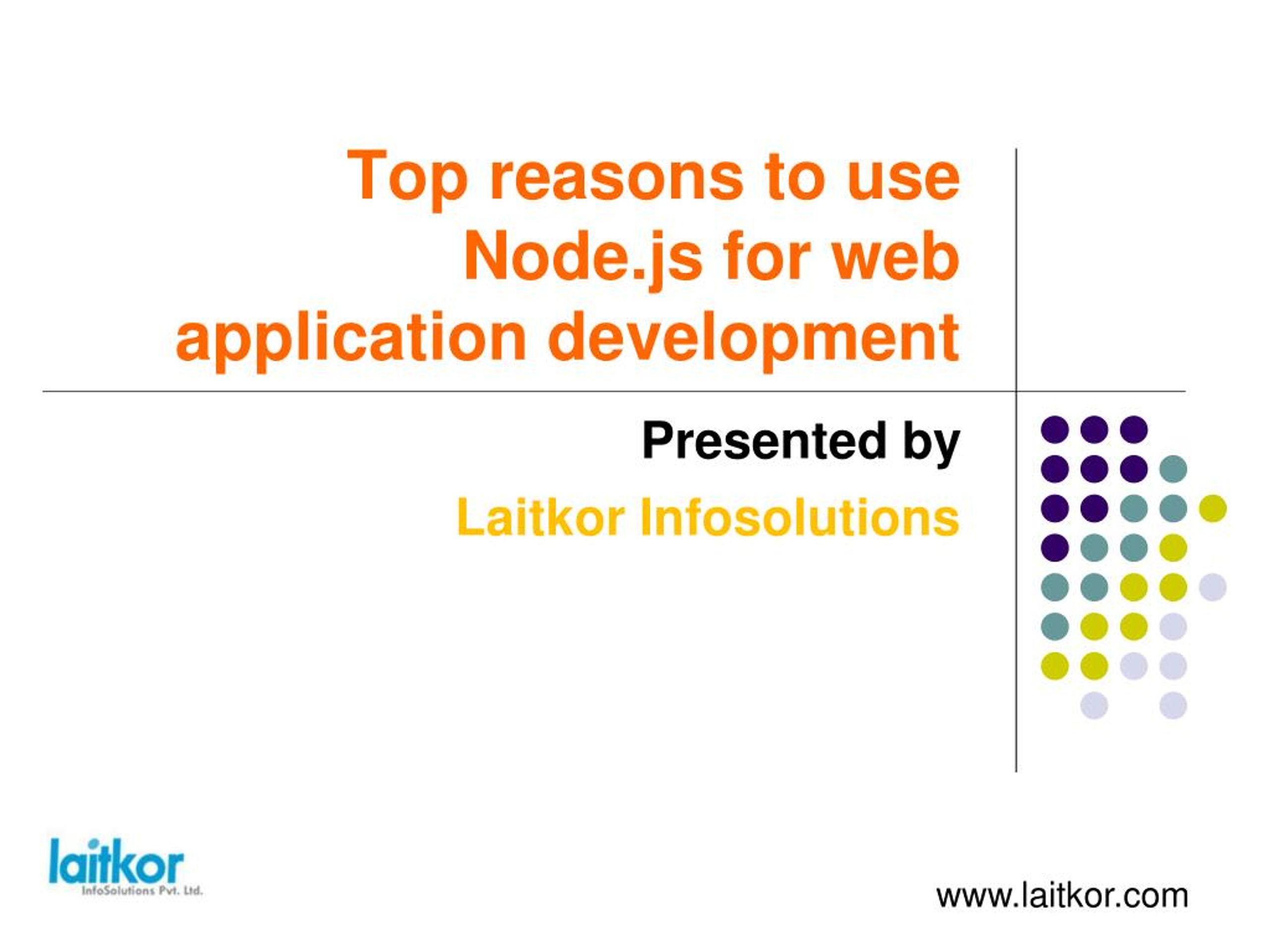 Top reasons to use Node.js for web application development

Presented by

Laitkor Infosolutions

laitkor
InfoSolutions Pvt. Ltd.

www.laitkor.com